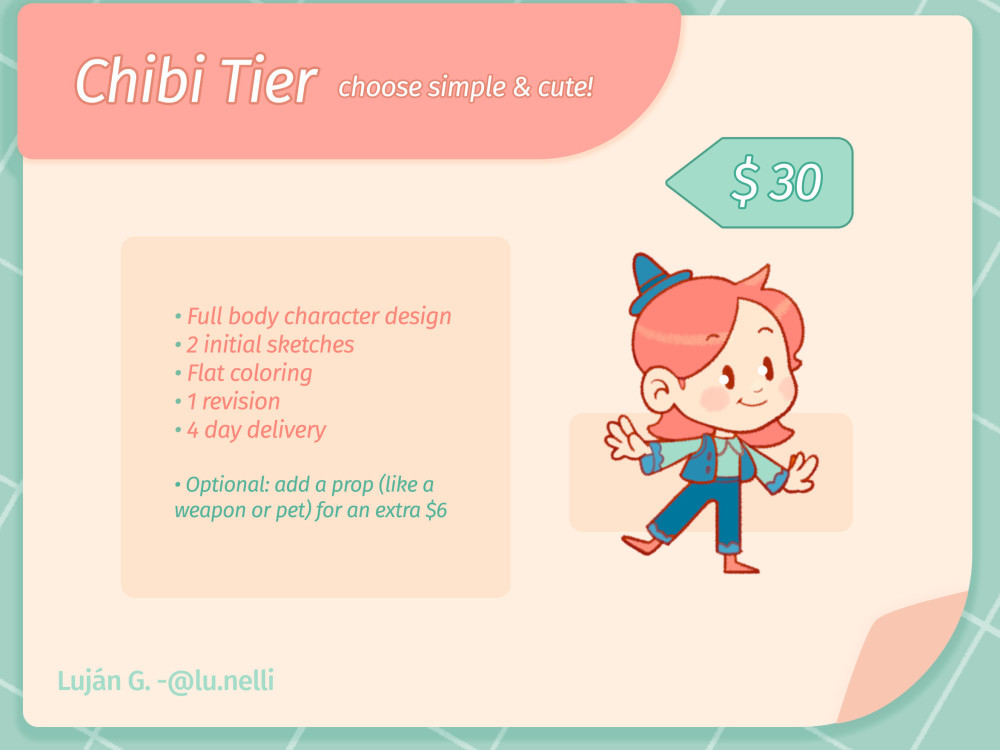 Chibi Tier choose simple & cute!

$ 30

• Full body character design
• 2 initial sketches
• Flat coloring
• 1 revision
• 4 day delivery

• Optional: add a prop (like a weapon or pet) for an extra $6

Luján G. -@lu.nelli